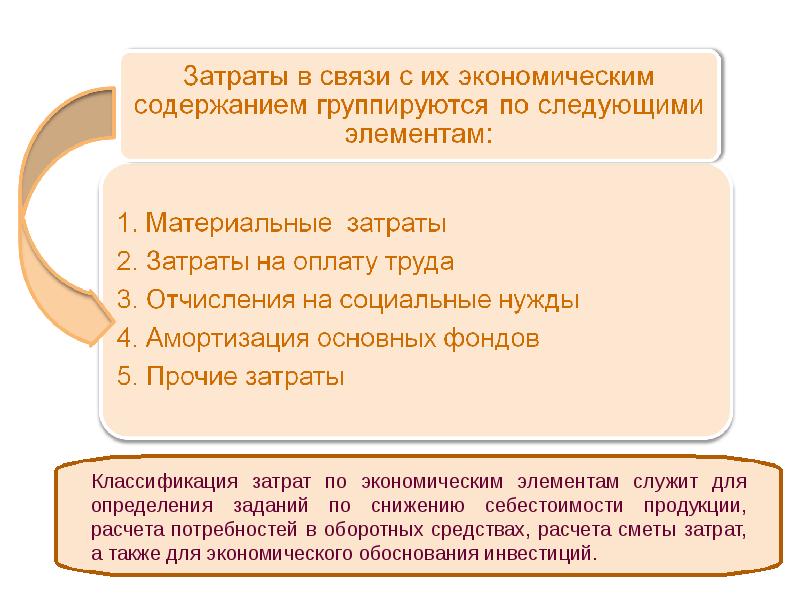 Затраты в связи с их экономическим содержанием группируются по следующими элементам:

1. Материальные затраты
2. Затраты на оплату труда
3. Отчисления на социальные нужды
4. Амортизация основных фондов
5. Прочие затраты

Классификация затрат по экономическим элементам служит для определения заданий по снижению себестоимости продукции, расчета потребностей в оборотных средствах, расчета сметы затрат, а также для экономического обоснования инвестиций.